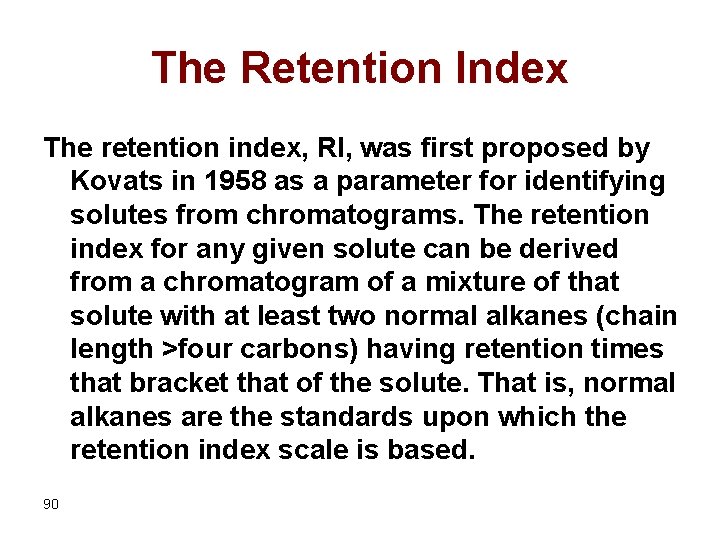 The Retention Index

The retention index, RI, was first proposed by Kovats in 1958 as a parameter for identifying solutes from chromatograms. The retention index for any given solute can be derived from a chromatogram of a mixture of that solute with at least two normal alkanes (chain length >four carbons) having retention times that bracket that of the solute. That is, normal alkanes are the standards upon which the retention index scale is based.

90